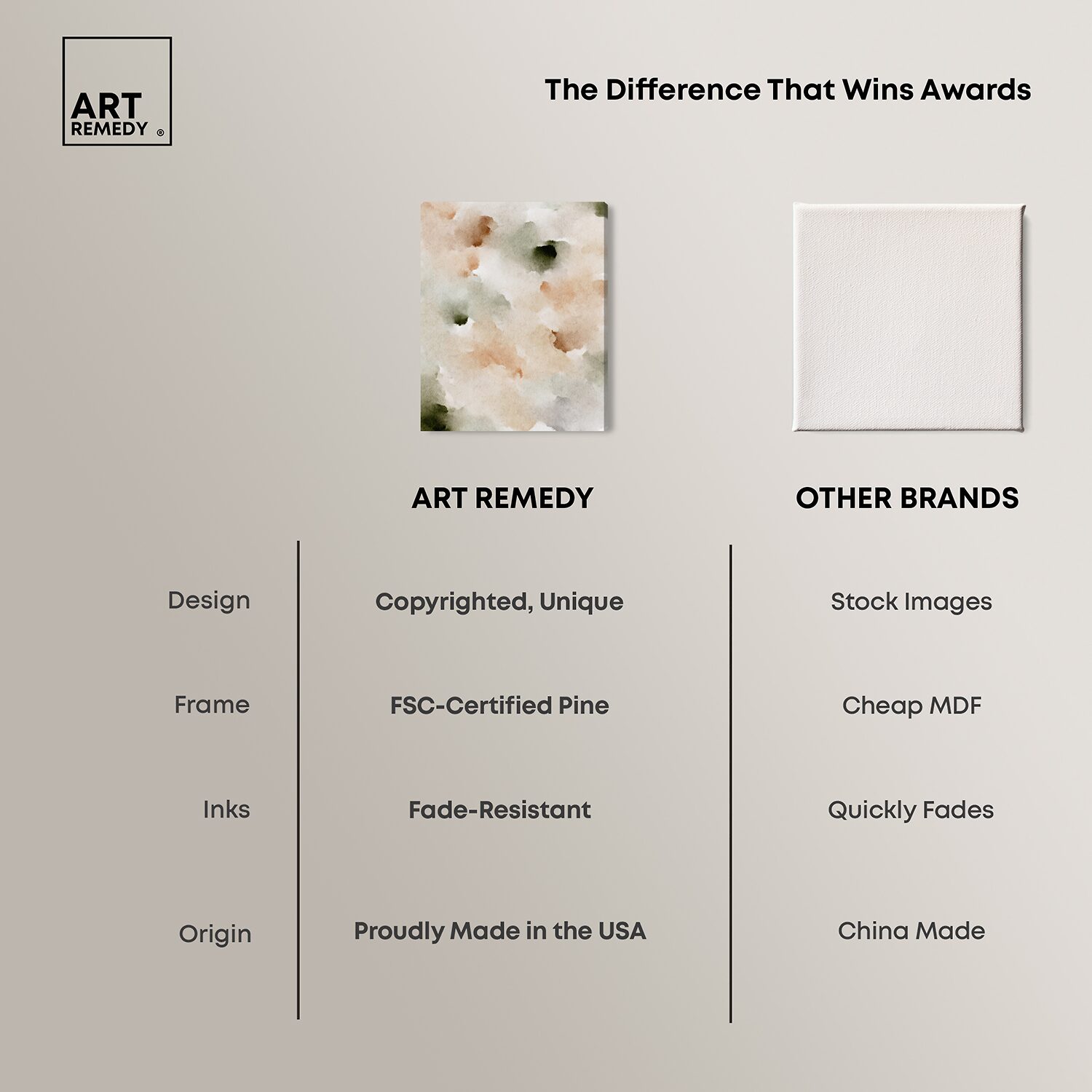 ART REMEDY ®

The Difference That Wins Awards

| | ART REMEDY | OTHER BRANDS |
|---|---|---|
| Design | Copyrighted, Unique | Stock Images |
| Frame | FSC-Certified Pine | Cheap MDF |
| Inks | Fade-Resistant | Quickly Fades |
| Origin | Proudly Made in the USA | China Made |